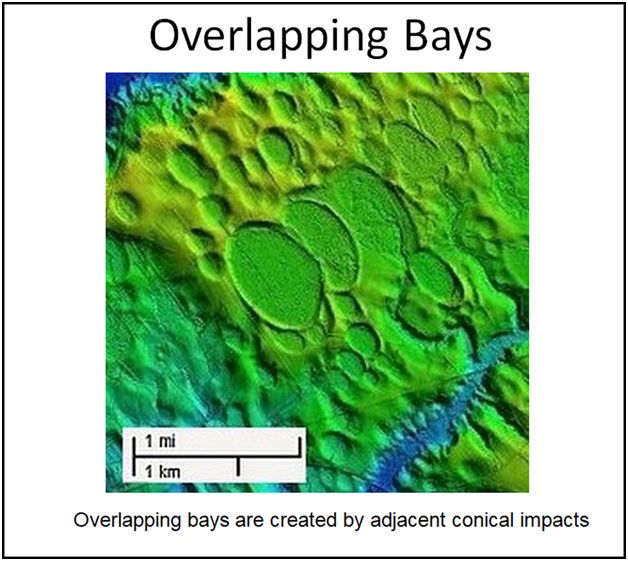 Overlapping Bays

1 mi

1 km

Overlapping bays are created by adjacent conical impacts